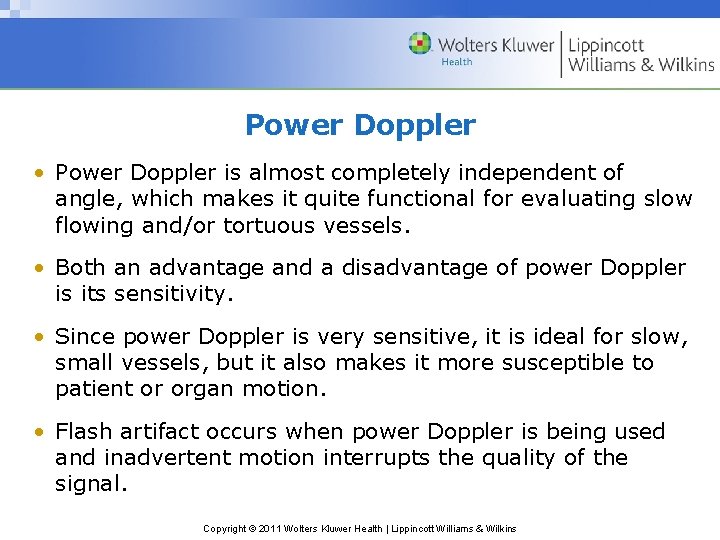 Wolters Kluwer Health | Lippincott Williams & Wilkins

Power Doppler

• Power Doppler is almost completely independent of angle, which makes it quite functional for evaluating slow flowing and/or tortuous vessels.

• Both an advantage and a disadvantage of power Doppler is its sensitivity.

• Since power Doppler is very sensitive, it is ideal for slow, small vessels, but it also makes it more susceptible to patient or organ motion.

• Flash artifact occurs when power Doppler is being used and inadvertent motion interrupts the quality of the signal.

Copyright © 2011 Wolters Kluwer Health | Lippincott Williams & Wilkins